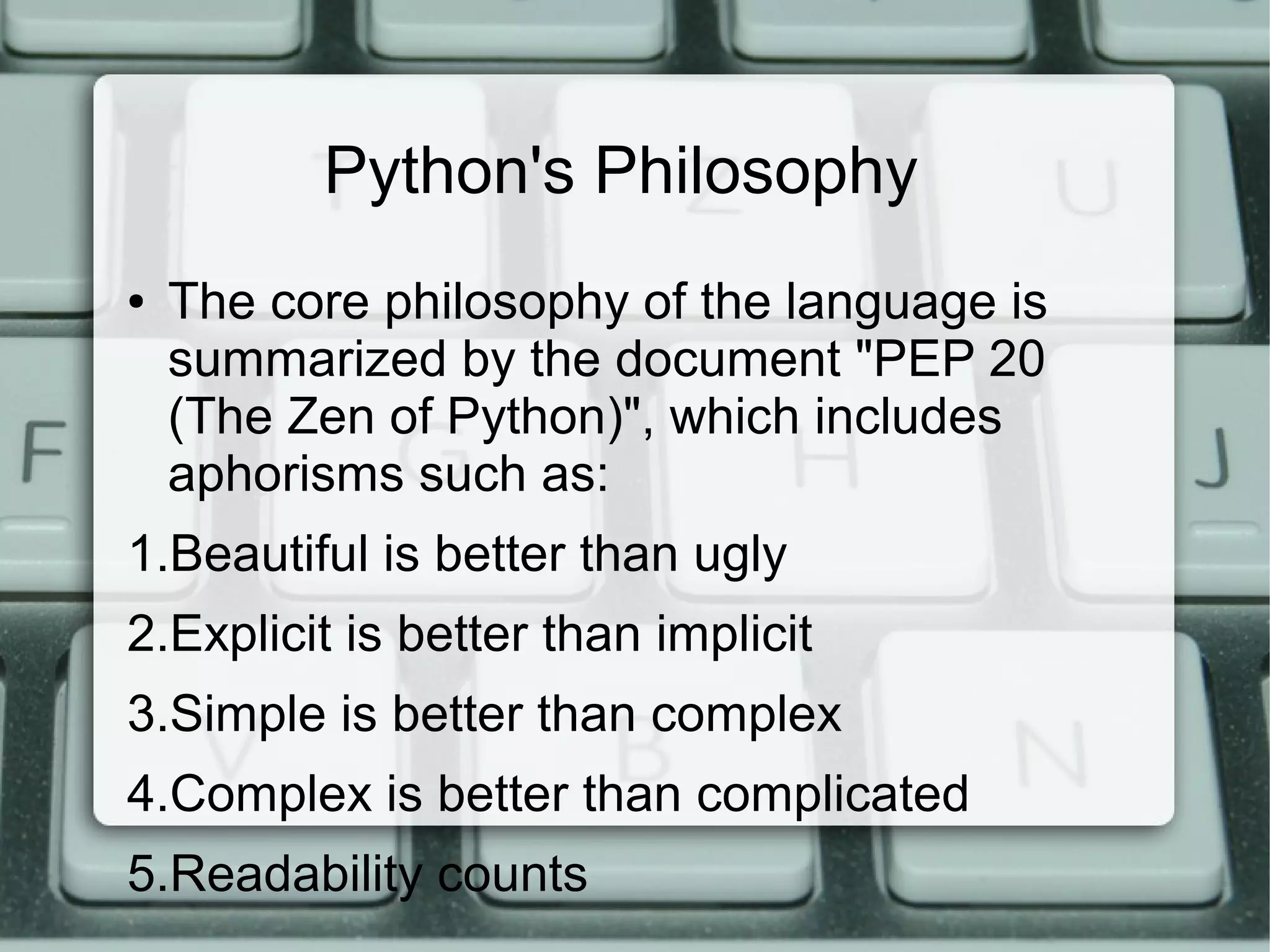 Python's Philosophy

• The core philosophy of the language is summarized by the document "PEP 20 (The Zen of Python)", which includes aphorisms such as:

1.Beautiful is better than ugly

2.Explicit is better than implicit

3.Simple is better than complex

4.Complex is better than complicated

5.Readability counts